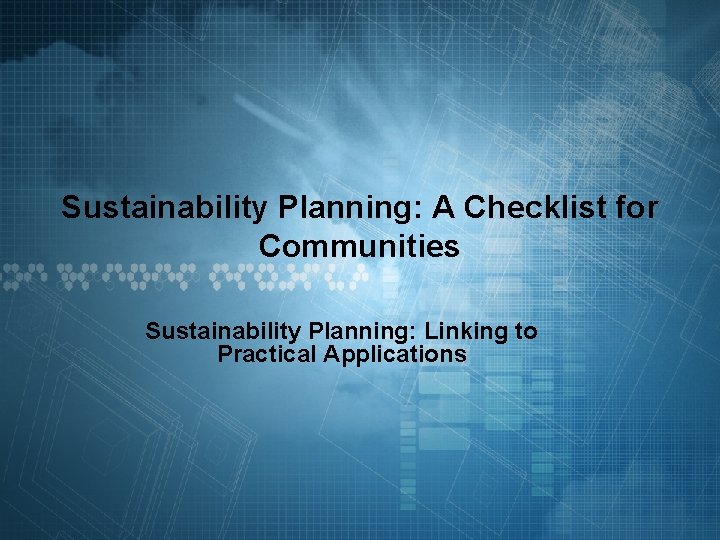 Sustainability Planning: A Checklist for Communities

Sustainability Planning: Linking to Practical Applications